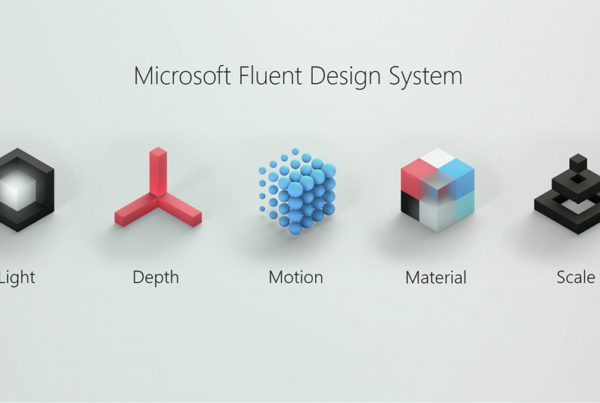 Microsoft Fluent Design System

Light

Depth

Motion

Material

Scale